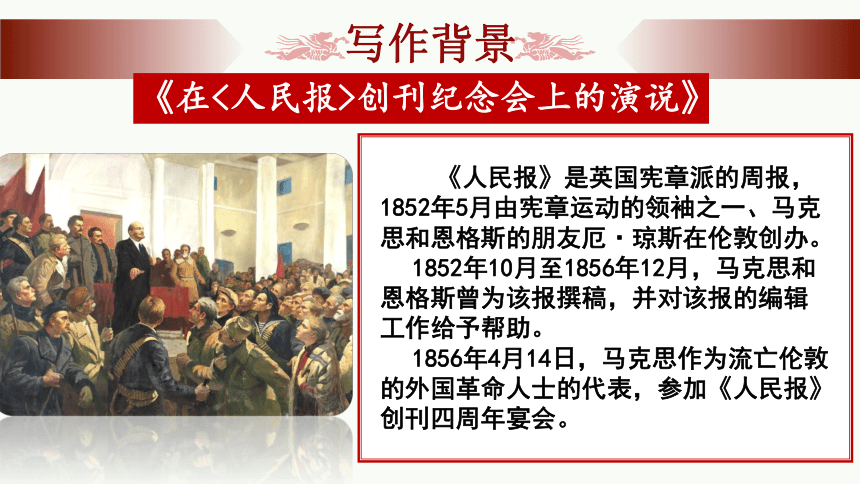 写作背景

《在<人民报>创刊纪念会上的演说》

《人民报》是英国宪章派的周报，1852年5月由宪章运动的领袖之一、马克思和恩格斯的朋友厄·琼斯在伦敦创办。

1852年10月至1856年12月，马克思和恩格斯曾为该报撰稿，并对该报的编辑工作给予帮助。

1856年4月14日，马克思作为流亡伦敦的外国革命人士的代表，参加《人民报》创刊四周年宴会。